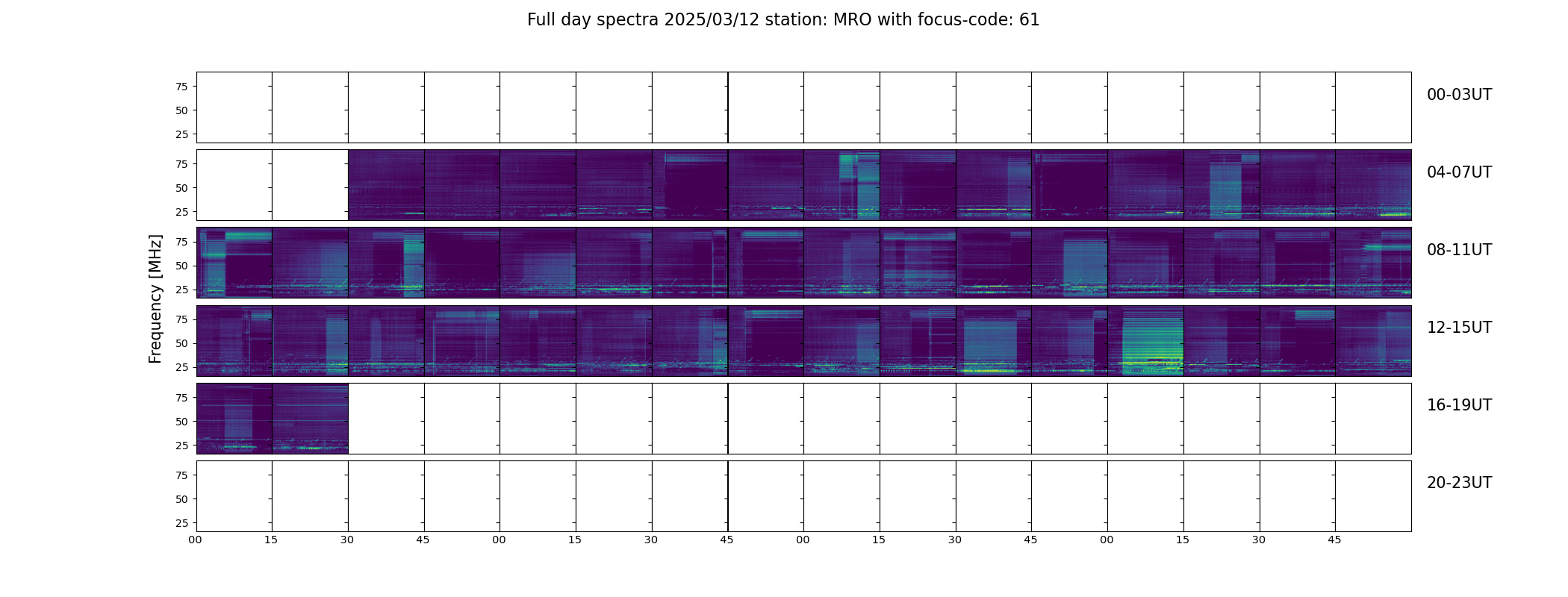 Full day spectra 2025/03/12 station: MRO with focus-code: 61

Frequency [MHz]

75
50
25

00-03UT

75
50
25

04-07UT

75
50
25

08-11UT

75
50
25

12-15UT

75
50
25

16-19UT

75
50
25

20-23UT

00 15 30 45 00 15 30 45 00 15 30 45 00 15 30 45